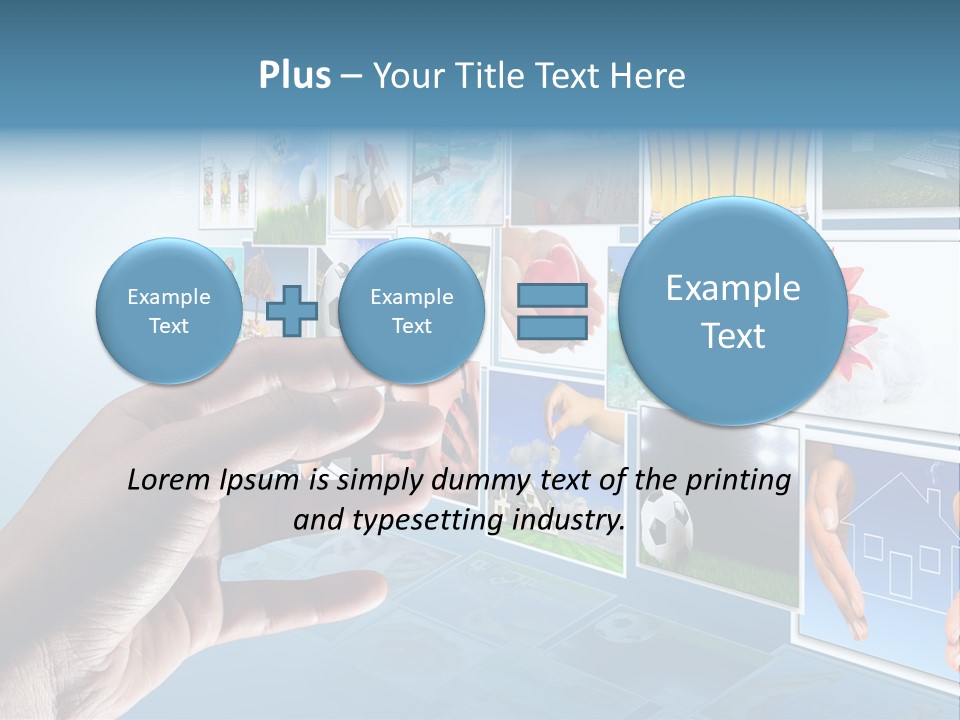 Plus – Your Title Text Here

Example Text

Example Text

Example Text

Lorem Ipsum is simply dummy text of the printing and typesetting industry.